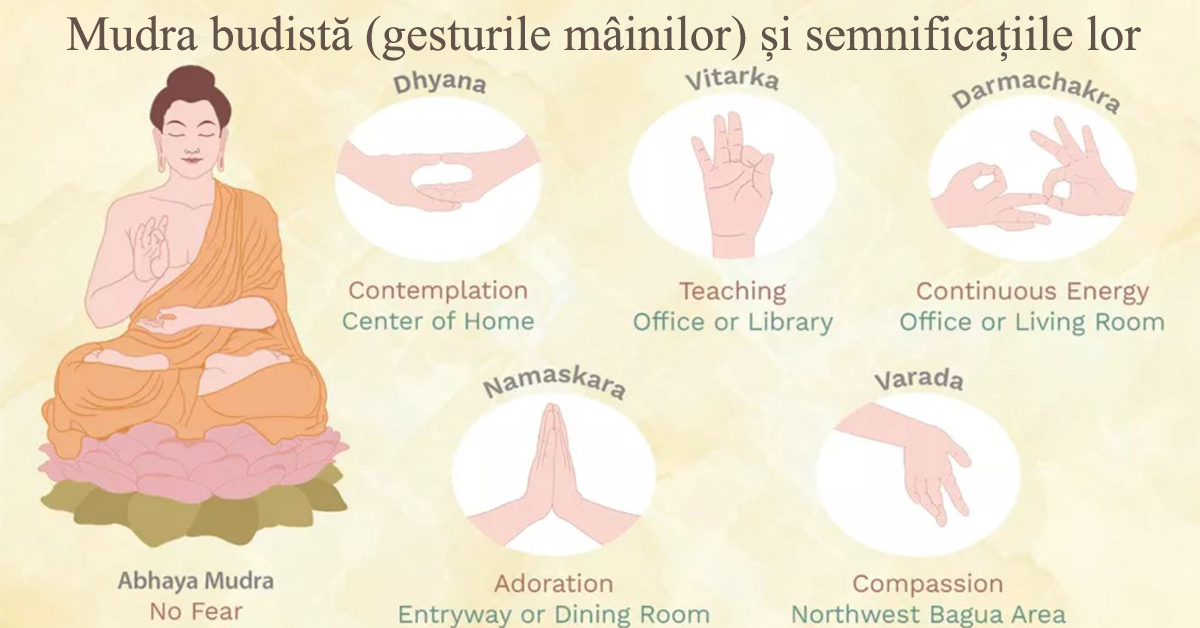 Mudra budistă (gesturile mâinilor) și semnificațiile lor

Dhyana
Contemplation
Center of Home

Vitarka
Teaching
Office or Library

Darmachakra
Continuous Energy
Office or Living Room

Namaskara
Adoration
Entryway or Dining Room

Varada
Compassion
Northwest Bagua Area

Abhaya Mudra
No Fear